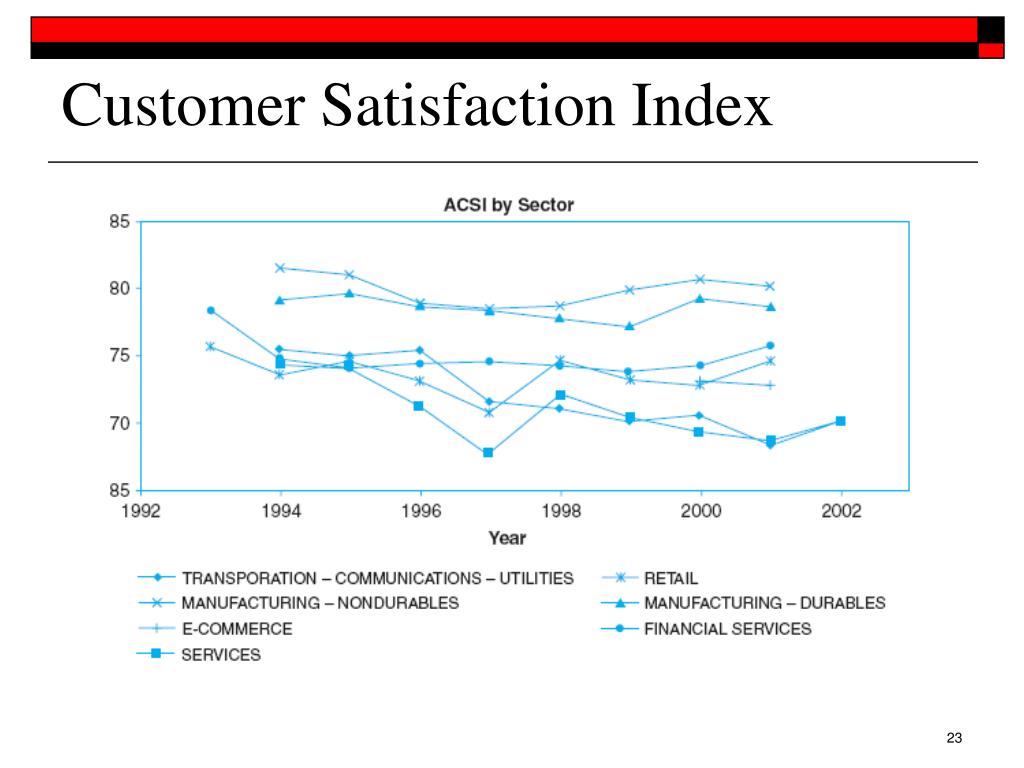 Customer Satisfaction Index

ACSI by Sector

85
80
75
70
85

1992
1994
1996
1998
2000
2002

Year

TRANSPORATION – COMMUNICATIONS – UTILITIES
RETAIL
MANUFACTURING – NONDURABLES
MANUFACTURING – DURABLES
E-COMMERCE
FINANCIAL SERVICES
SERVICES

23